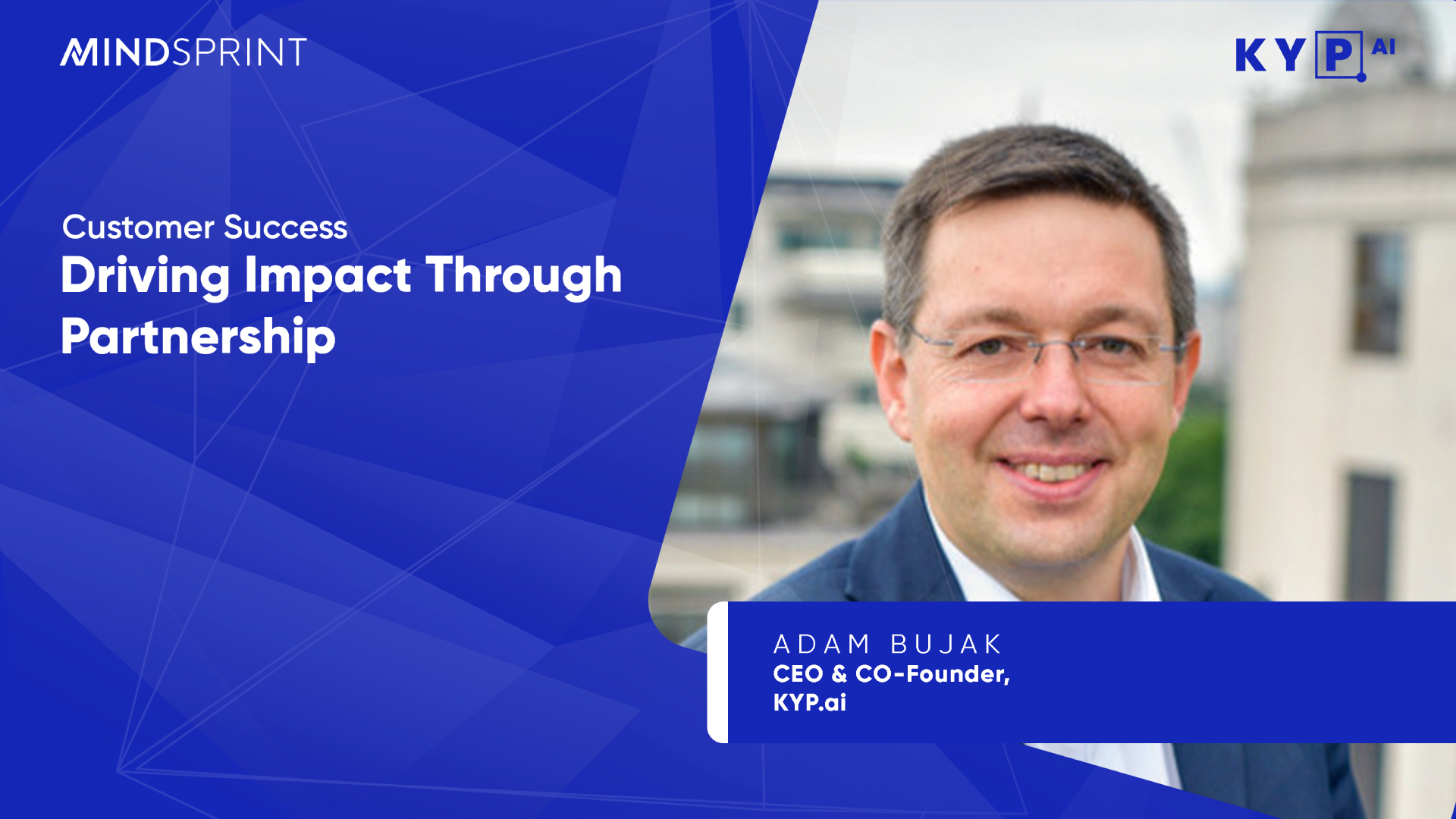 MINDSPRINT

KYP AI

Customer Success
Driving Impact Through Partnership

ADAM BUJAK
CEO & CO-Founder,
KYP.ai